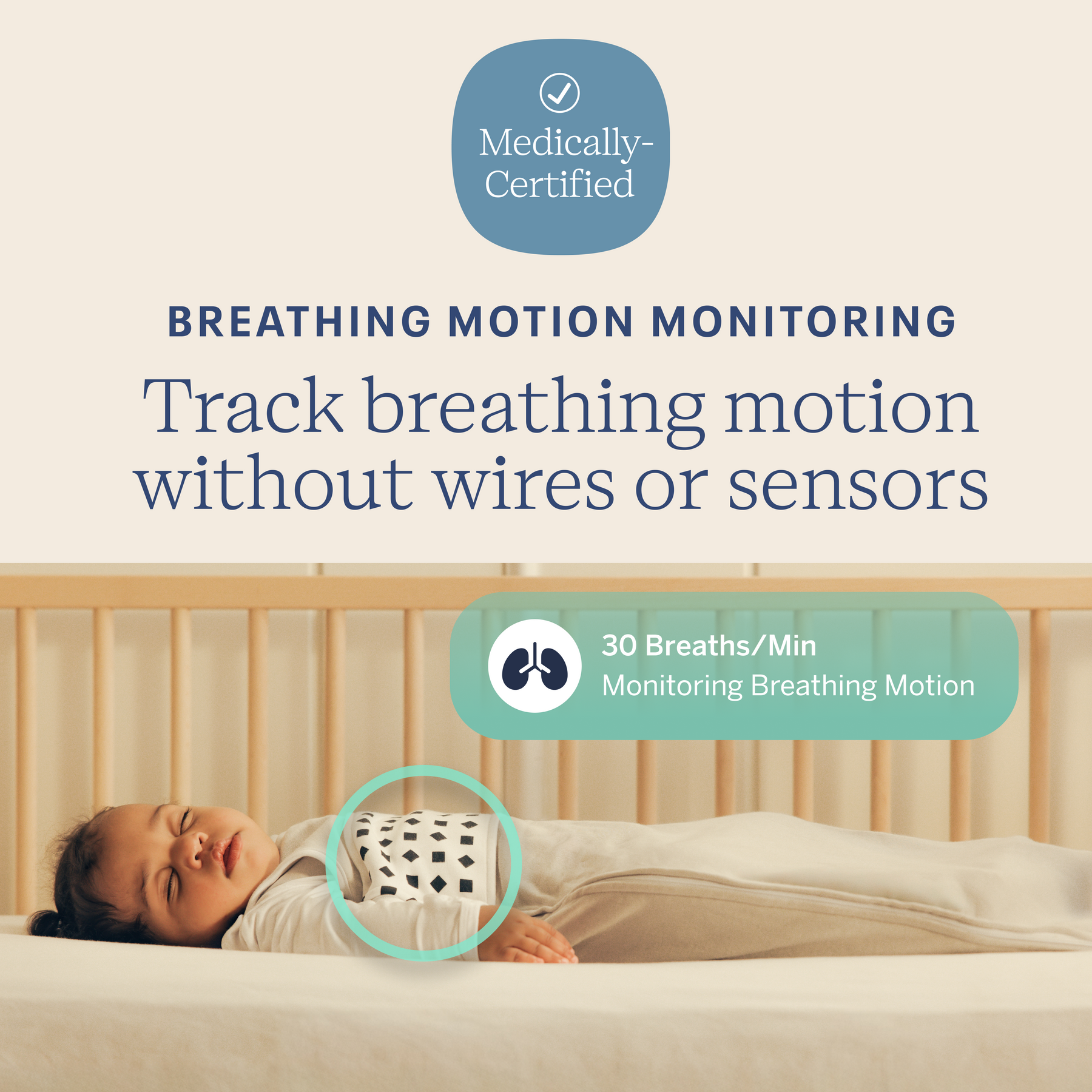 Medically-Certified

BREATHING MOTION MONITORING

Track breathing motion without wires or sensors

30 Breaths/Min
Monitoring Breathing Motion